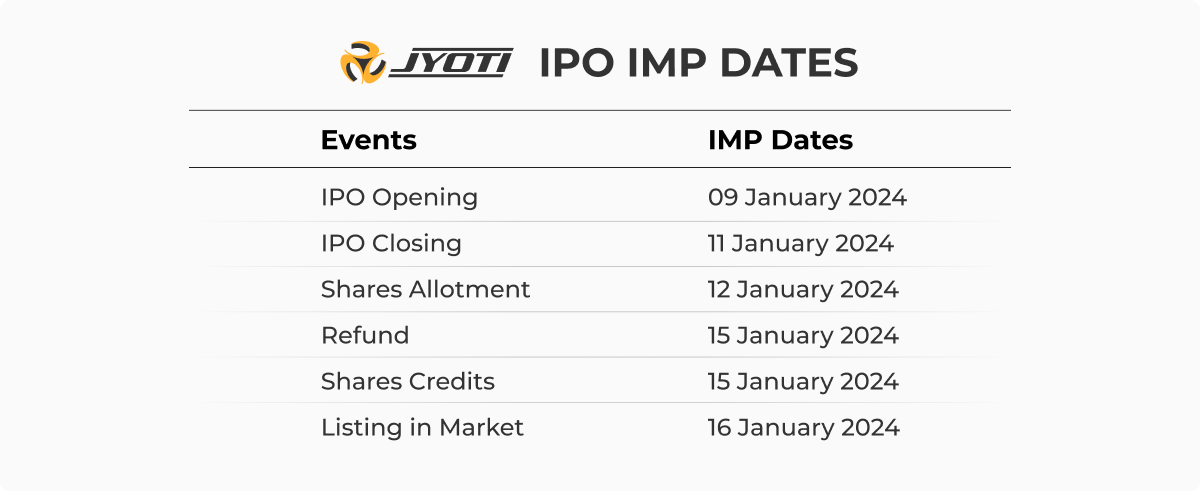 JYOTI IPO IMP DATES

| Events | IMP Dates |
|---|---|
| IPO Opening | 09 January 2024 |
| IPO Closing | 11 January 2024 |
| Shares Allotment | 12 January 2024 |
| Refund | 15 January 2024 |
| Shares Credits | 15 January 2024 |
| Listing in Market | 16 January 2024 |